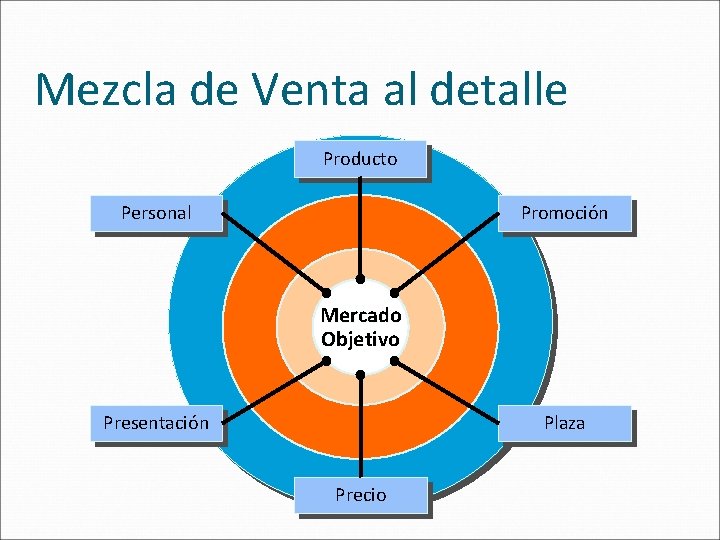 Mezcla de Venta al detalle

Producto

Personal

Promoción

Mercado Objetivo

Presentación

Plaza

Precio